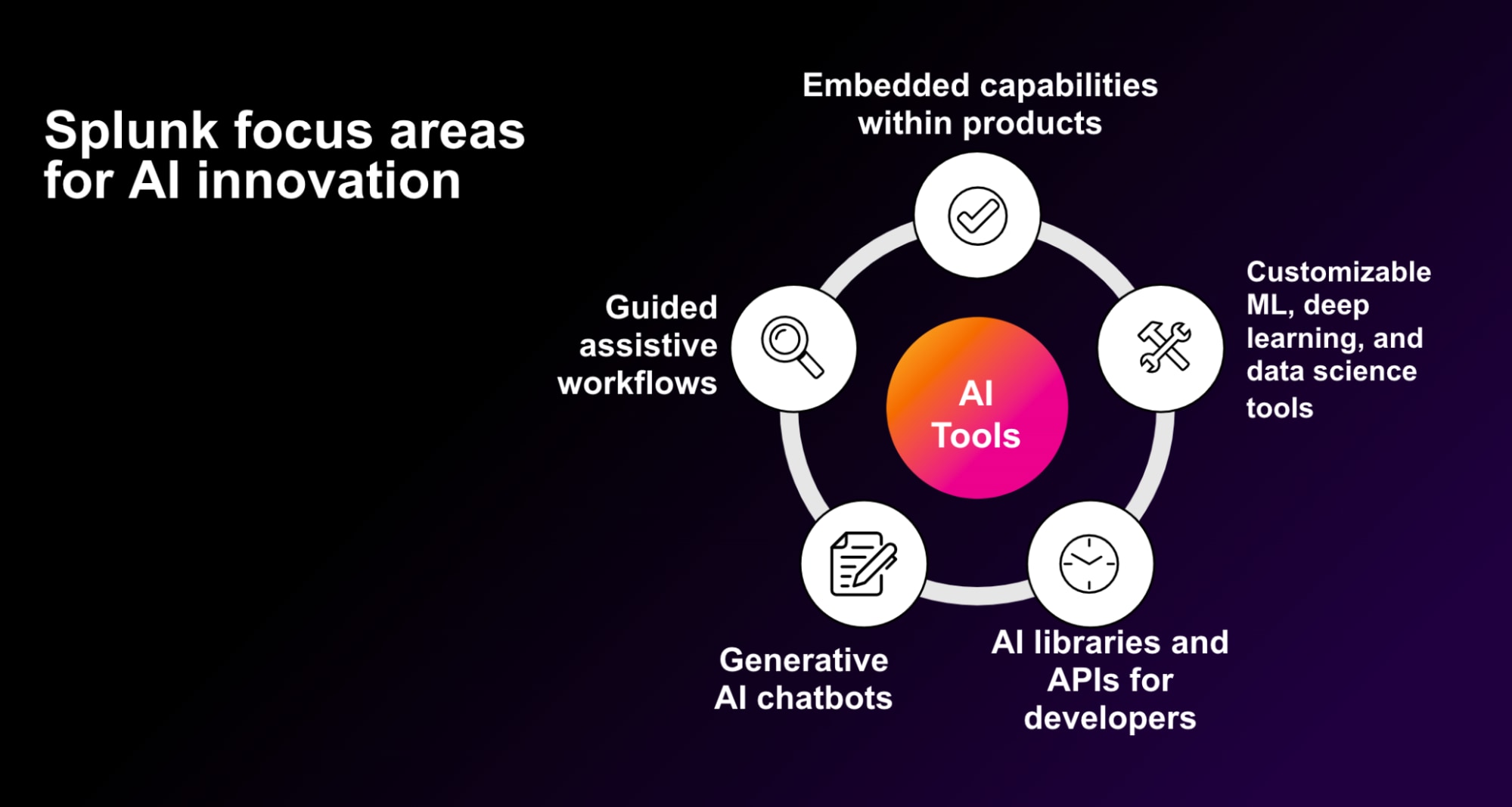 Splunk focus areas for AI innovation

Embedded capabilities within products

Customizable ML, deep learning, and data science tools

AI libraries and APIs for developers

Generative AI chatbots

Guided assistive workflows

AI Tools